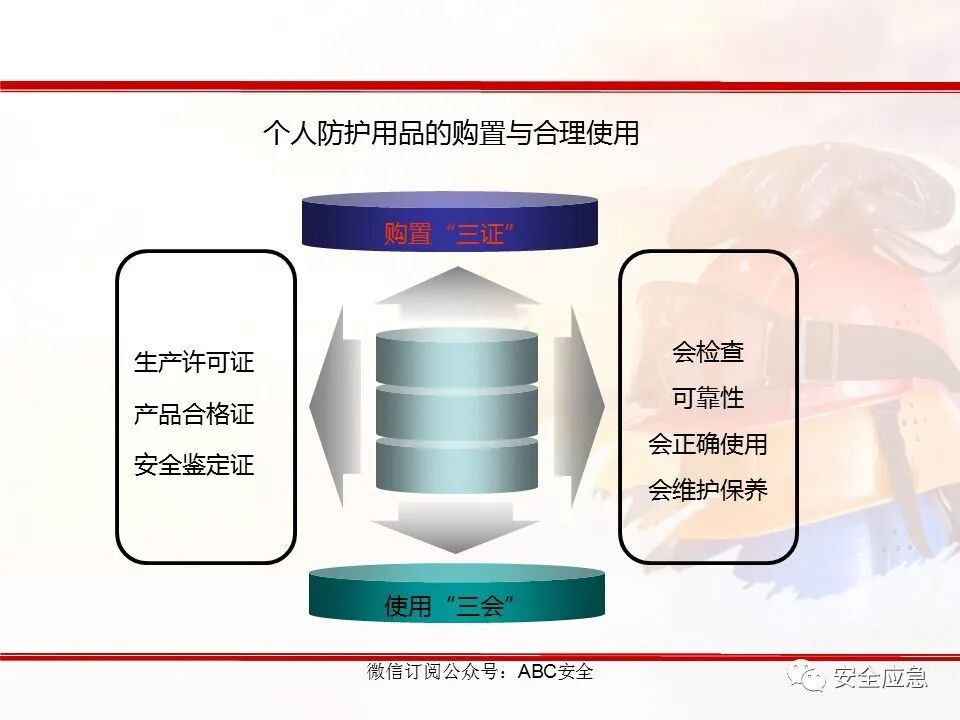 个人防护用品的购置与合理使用

购置“三证”

生产许可证
产品合格证
安全鉴定证

会检查
可靠性
会正确使用
会维护保养

使用“三会”

微信订阅公众号：ABC安全

安全应急